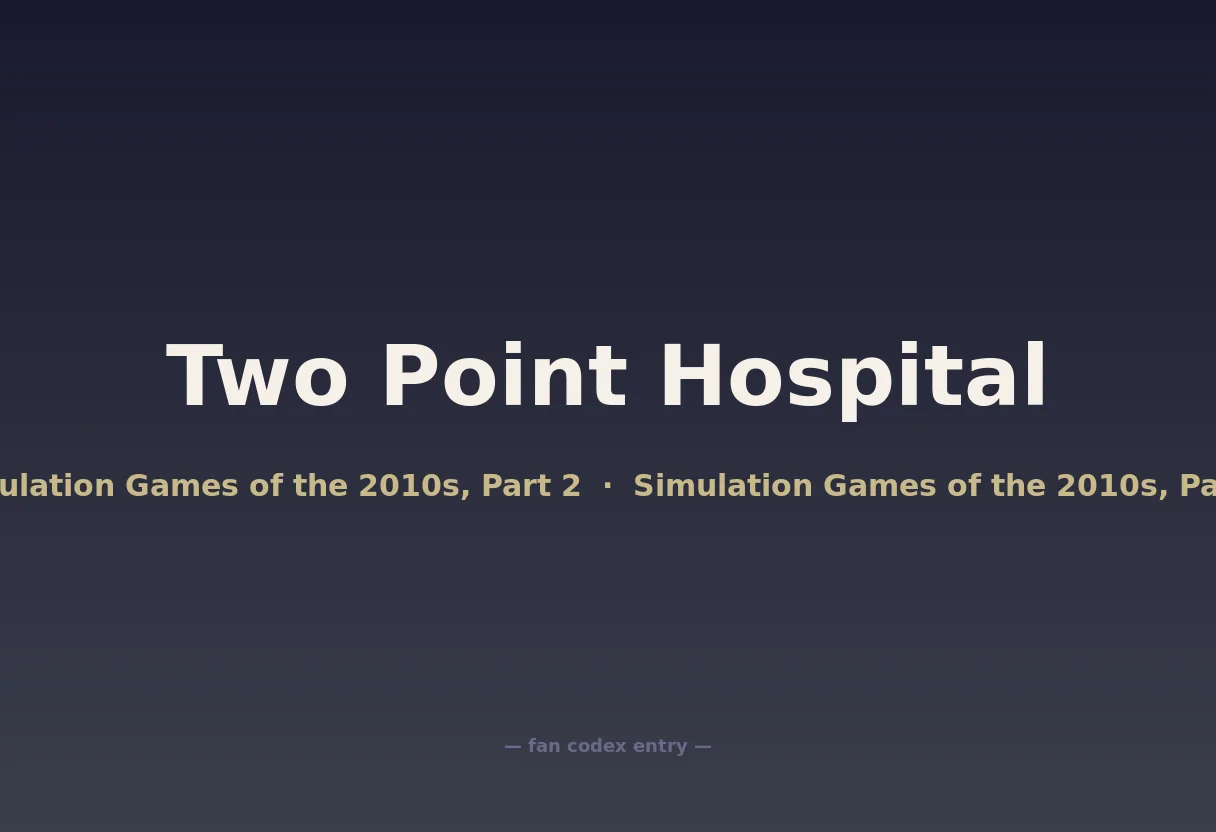 Two Point Hospital

ulation Games of the 2010s, Part 2 · Simulation Games of the 2010s, Pa

— fan codex entry —